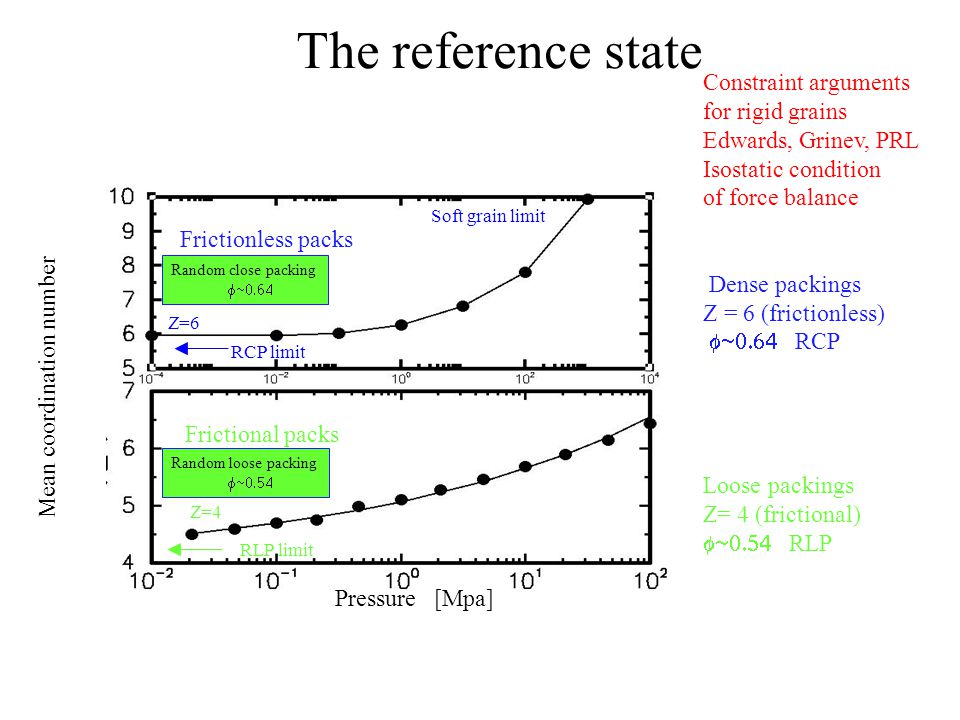 The reference state

Constraint arguments for rigid grains Edwards, Grinev, PRL Isostatic condition of force balance

Mean coordination number

10
9
8
7
6
5

Soft grain limit

Frictionless packs

Random close packing
$\phi$~0.64

Z=6

RCP limit

$10^{-4}$ $10^{-2}$ $10^{0}$ $10^{2}$ $10^{4}$

Dense packings
Z = 6 (frictionless)
$\phi$~0.64 RCP

7
6
5
4

Frictional packs

Random loose packing
$\phi$~0.54

Z=4

RLP limit

$10^{-2}$ $10^{-1}$ $10^{0}$ $10^{1}$ $10^{2}$

Pressure [Mpa]

Loose packings
Z= 4 (frictional)
$\phi$~0.54 RLP